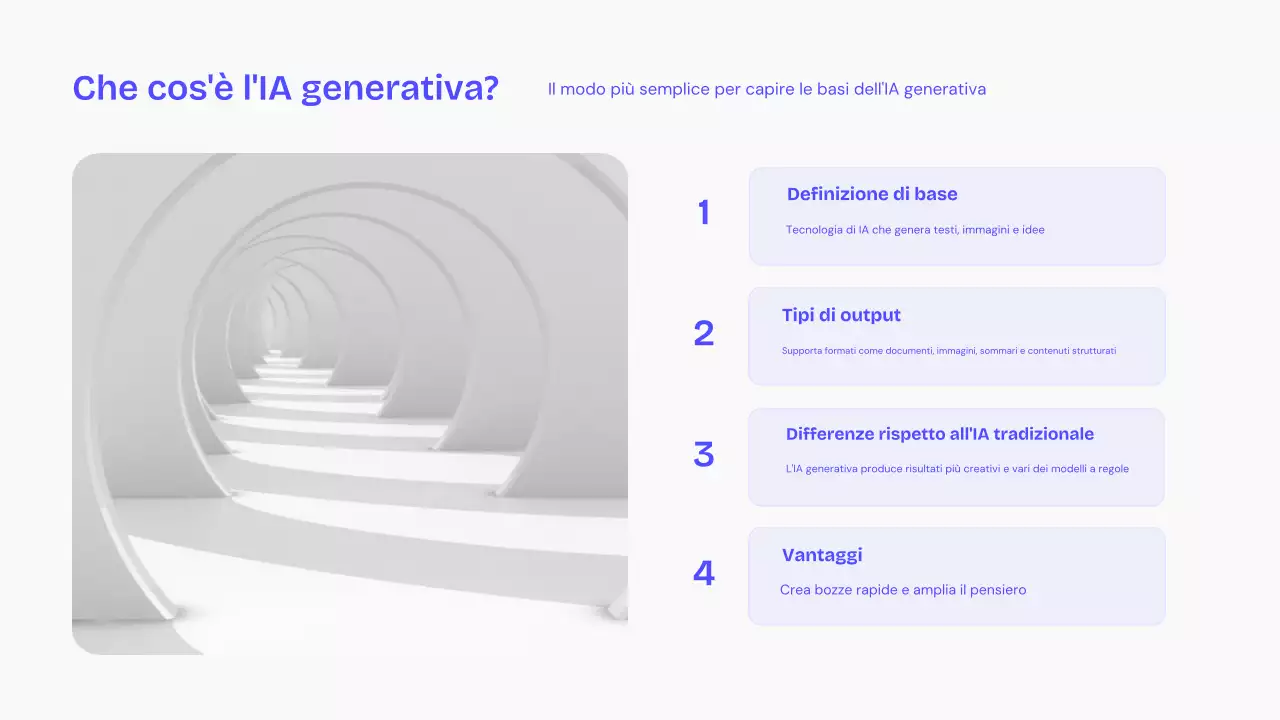 Che cos'è l'IA generativa?

Il modo più semplice per capire le basi dell'IA generativa

1

Definizione di base

Tecnologia di IA che genera testi, immagini e idee

2

Tipi di output

Supporta formati come documenti, immagini, sommari e contenuti strutturati

3

Differenze rispetto all'IA tradizionale

L'IA generativa produce risultati più creativi e vari dei modelli a regole

4

Vantaggi

Crea bozze rapide e amplia il pensiero